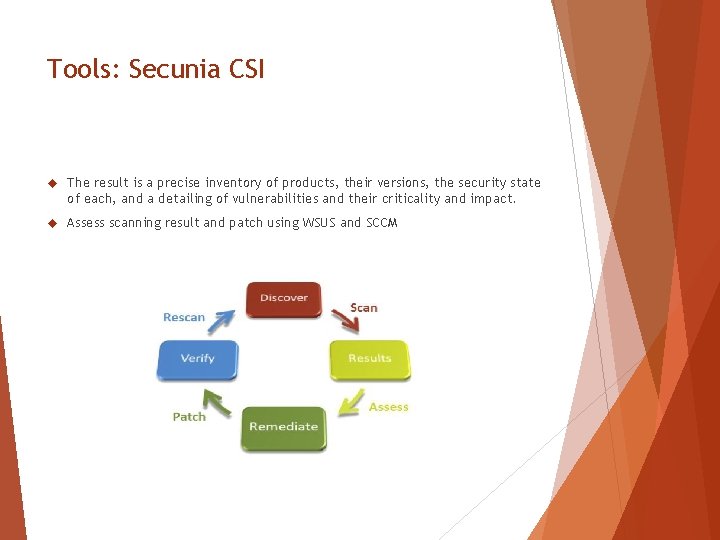 Tools: Secunia CSI

The result is a precise inventory of products, their versions, the security state of each, and a detailing of vulnerabilities and their criticality and impact.

Assess scanning result and patch using WSUS and SCCM

Discover
Scan
Results
Assess
Remediate
Patch
Verify
Rescan